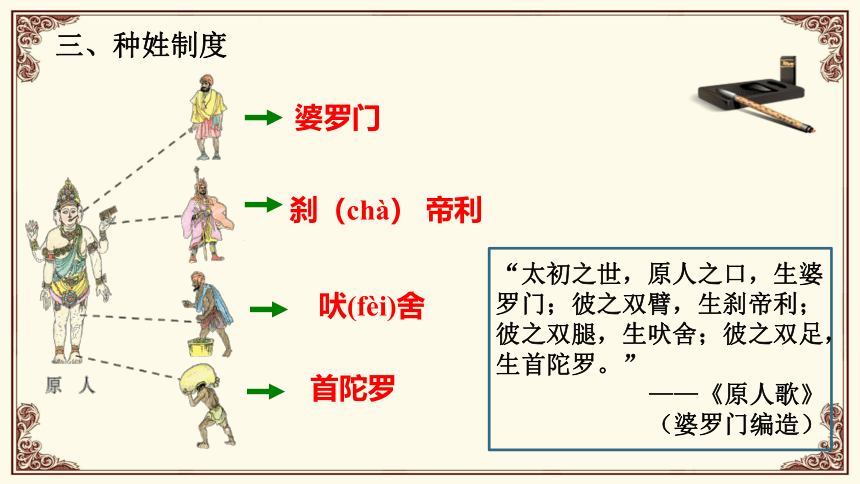 三、种姓制度

婆罗门

刹（chà） 帝利

吠(fèi)舍

首陀罗

原 人

“太初之世，原人之口，生婆罗门；彼之双臂，生刹帝利；彼之双腿，生吠舍；彼之双足，生首陀罗。”

——《原人歌》

（婆罗门编造）